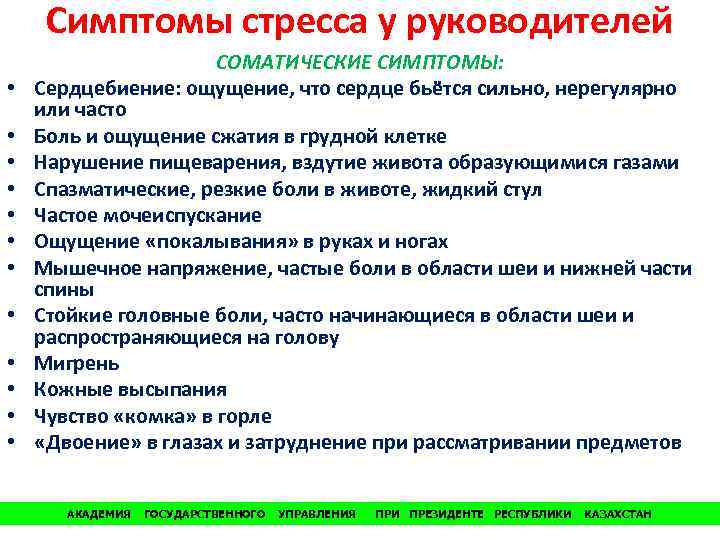 Симптомы стресса у руководителей

СОМАТИЧЕСКИЕ СИМПТОМЫ:

• Сердцебиение: ощущение, что сердце бьётся сильно, нерегулярно или часто
• Боль и ощущение сжатия в грудной клетке
• Нарушение пищеварения, вздутие живота образующимися газами
• Спазматические, резкие боли в животе, жидкий стул
• Частое мочеиспускание
• Ощущение «покалывания» в руках и ногах
• Мышечное напряжение, частые боли в области шеи и нижней части спины
• Стойкие головные боли, часто начинающиеся в области шеи и распространяющиеся на голову
• Мигрень
• Кожные высыпания
• Чувство «комка» в горле
• «Двоение» в глазах и затруднение при рассматривании предметов

АКАДЕМИЯ ГОСУДАРСТВЕННОГО УПРАВЛЕНИЯ ПРИ ПРЕЗИДЕНТЕ РЕСПУБЛИКИ КАЗАХСТАН